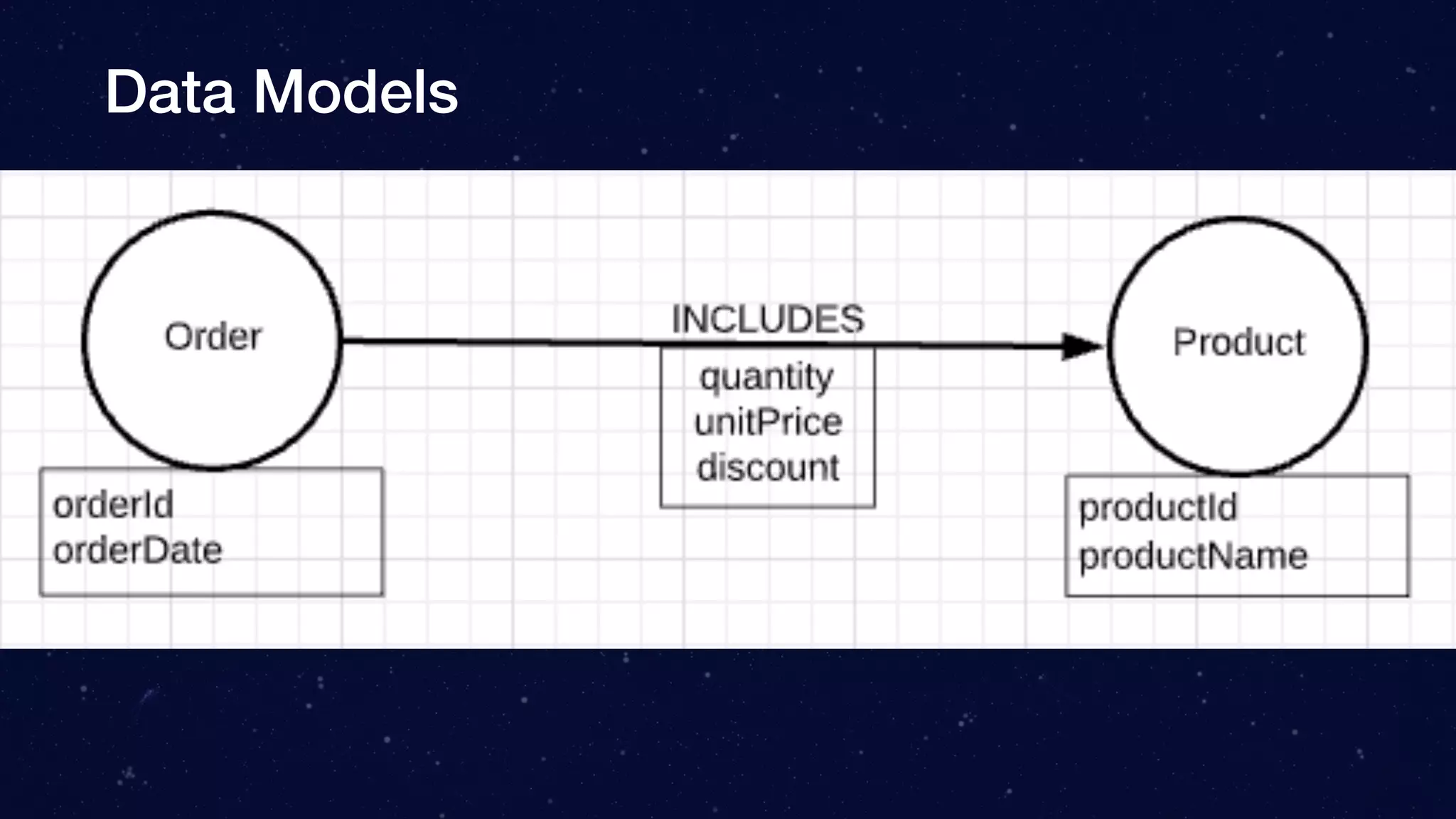 Data Models

Order

orderId
orderDate

INCLUDES

quantity
unitPrice
discount

Product

productId
productName